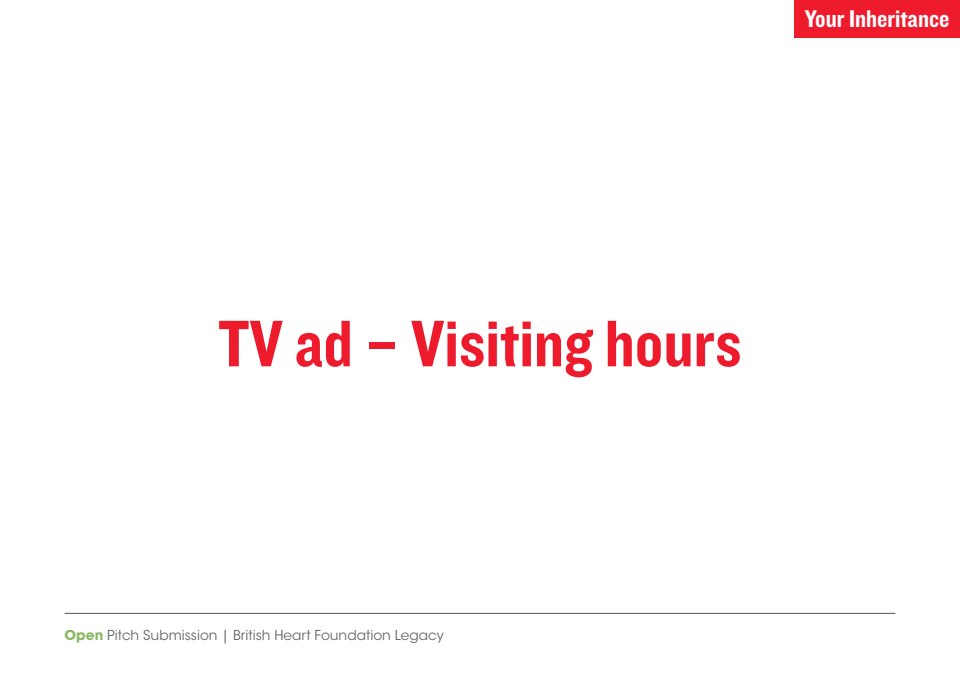 Your Inheritance

TV ad – Visiting hours

Open Pitch Submission | British Heart Foundation Legacy